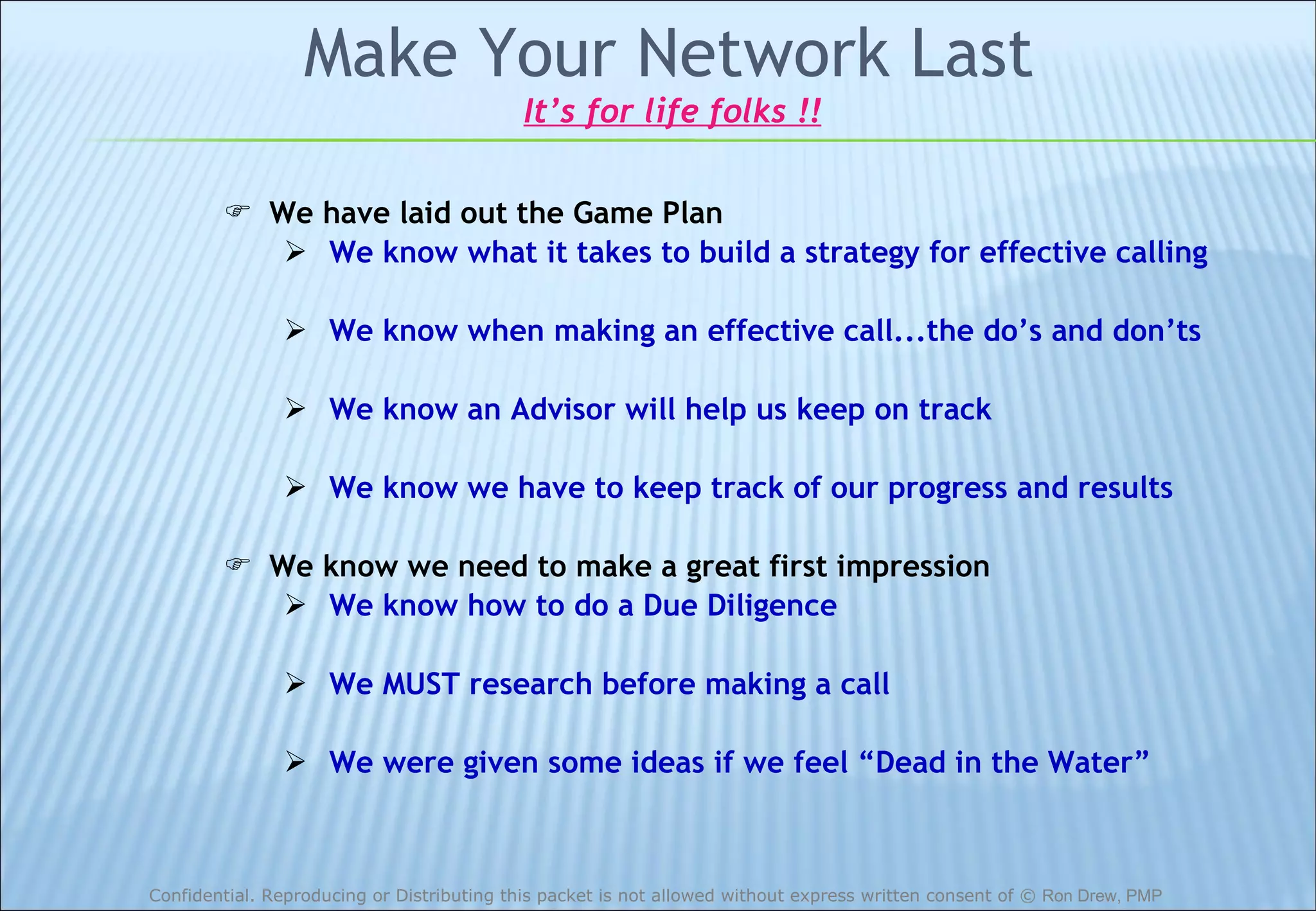 Make Your Network Last

It's for life folks !!

☞ We have laid out the Game Plan

➢ We know what it takes to build a strategy for effective calling

➢ We know when making an effective call...the do's and don'ts

➢ We know an Advisor will help us keep on track

➢ We know we have to keep track of our progress and results

☞ We know we need to make a great first impression

➢ We know how to do a Due Diligence

➢ We MUST research before making a call

➢ We were given some ideas if we feel "Dead in the Water"

Confidential. Reproducing or Distributing this packet is not allowed without express written consent of © Ron Drew, PMP